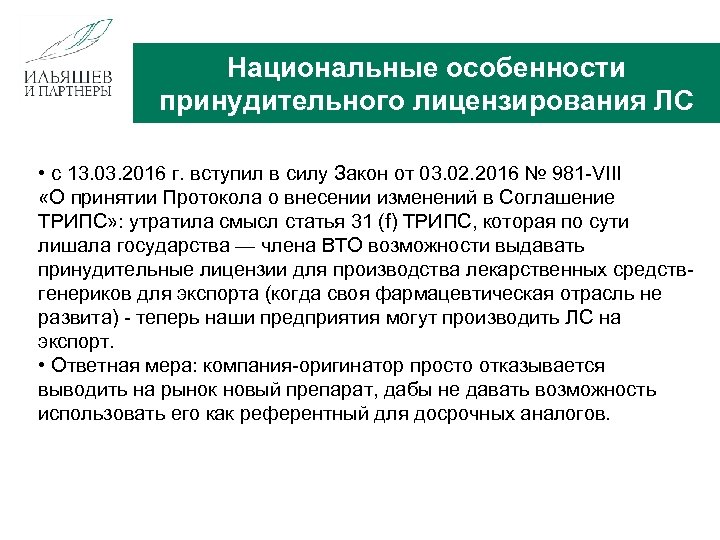 ИЛЬЯШЕВ И ПАРТНЕРЫ

Национальные особенности принудительного лицензирования ЛС

• с 13.03.2016 г. вступил в силу Закон от 03.02.2016 № 981-VIII «О принятии Протокола о внесении изменений в Соглашение ТРИПС»: утратила смысл статья 31 (f) ТРИПС, которая по сути лишала государства — члена ВТО возможности выдавать принудительные лицензии для производства лекарственных средств-генериков для экспорта (когда своя фармацевтическая отрасль не развита) - теперь наши предприятия могут производить ЛС на экспорт.
• Ответная мера: компания-оригинатор просто отказывается выводить на рынок новый препарат, дабы не давать возможность использовать его как референтный для досрочных аналогов.